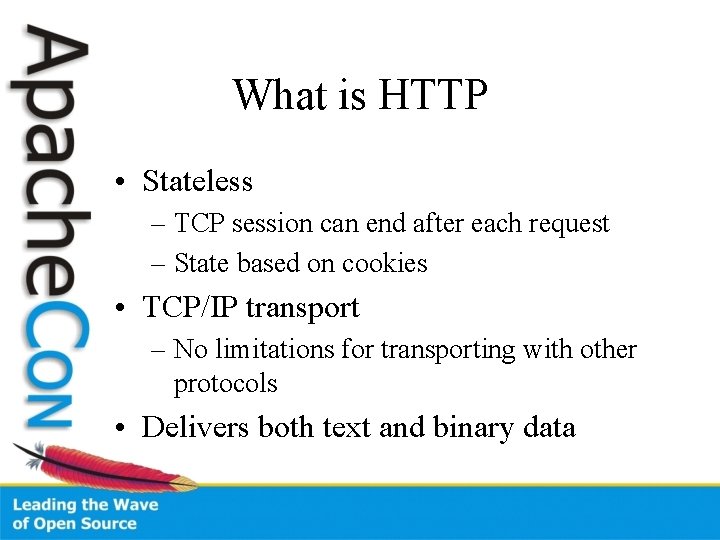 ApacheCon

What is HTTP

• Stateless
– TCP session can end after each request
– State based on cookies
• TCP/IP transport
– No limitations for transporting with other protocols
• Delivers both text and binary data

Leading the Wave of Open Source